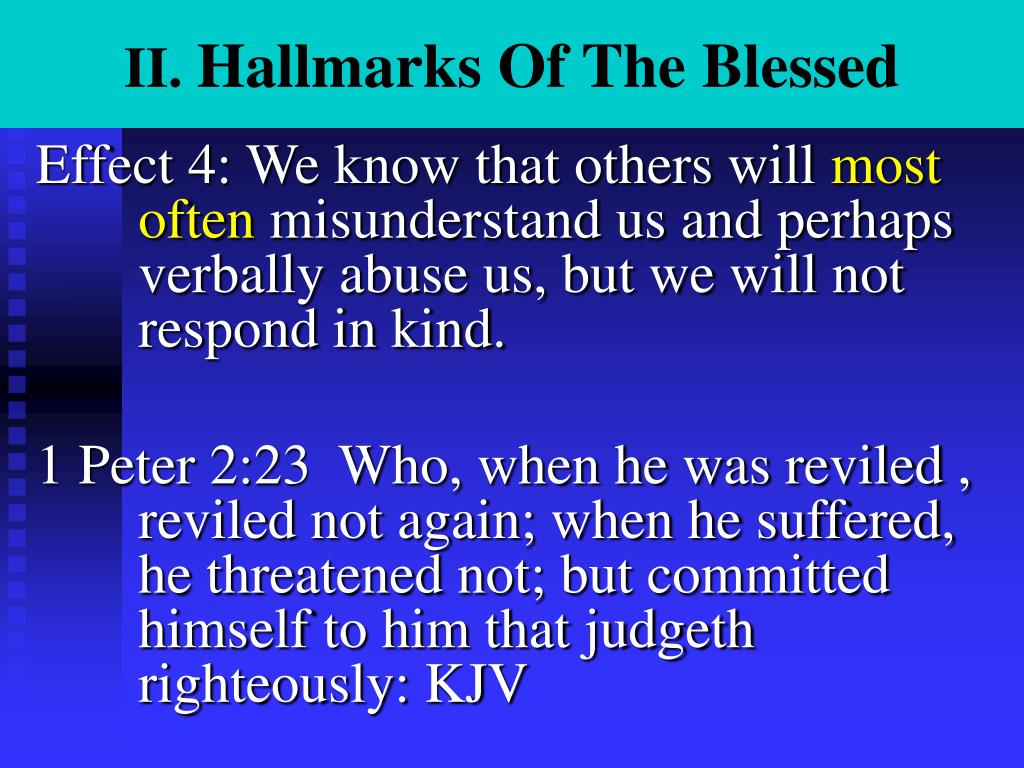 II. Hallmarks Of The Blessed

Effect 4: We know that others will most often misunderstand us and perhaps verbally abuse us, but we will not respond in kind.

1 Peter 2:23 Who, when he was reviled , reviled not again; when he suffered, he threatened not; but committed himself to him that judgeth righteously: KJV